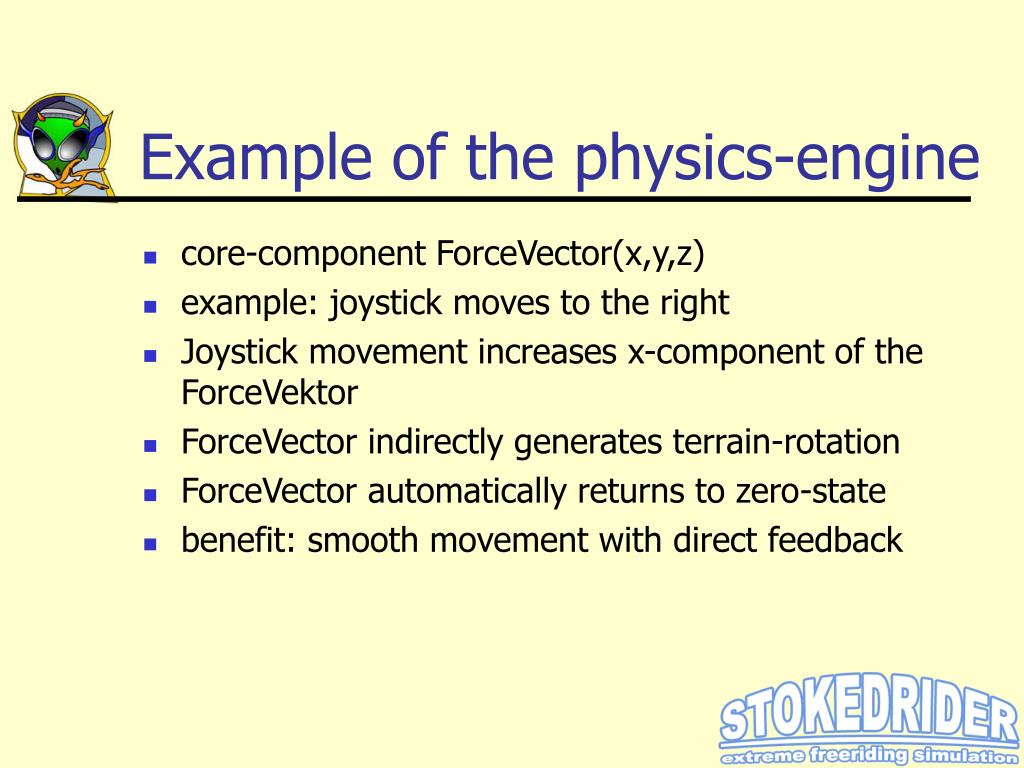 Example of the physics-engine

- core-component ForceVector(x,y,z)
- example: joystick moves to the right
- Joystick movement increases x-component of the ForceVektor
- ForceVector indirectly generates terrain-rotation
- ForceVector automatically returns to zero-state
- benefit: smooth movement with direct feedback

STOKEDRIDER
extreme freeriding simulation